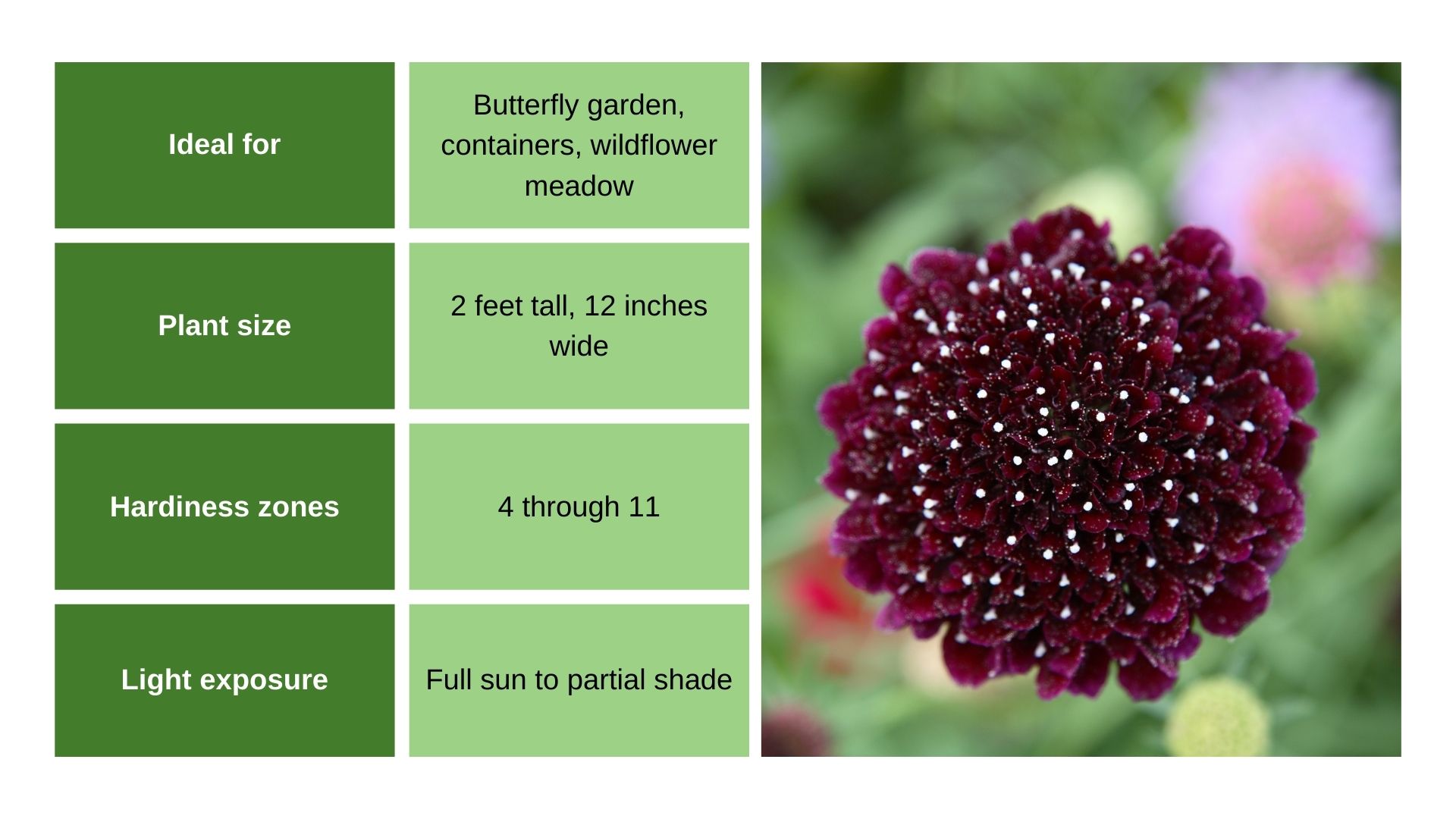 | Ideal for | Butterfly garden, containers, wildflower meadow |
|---|---|
| Plant size | 2 feet tall, 12 inches wide |
| Hardiness zones | 4 through 11 |
| Light exposure | Full sun to partial shade |